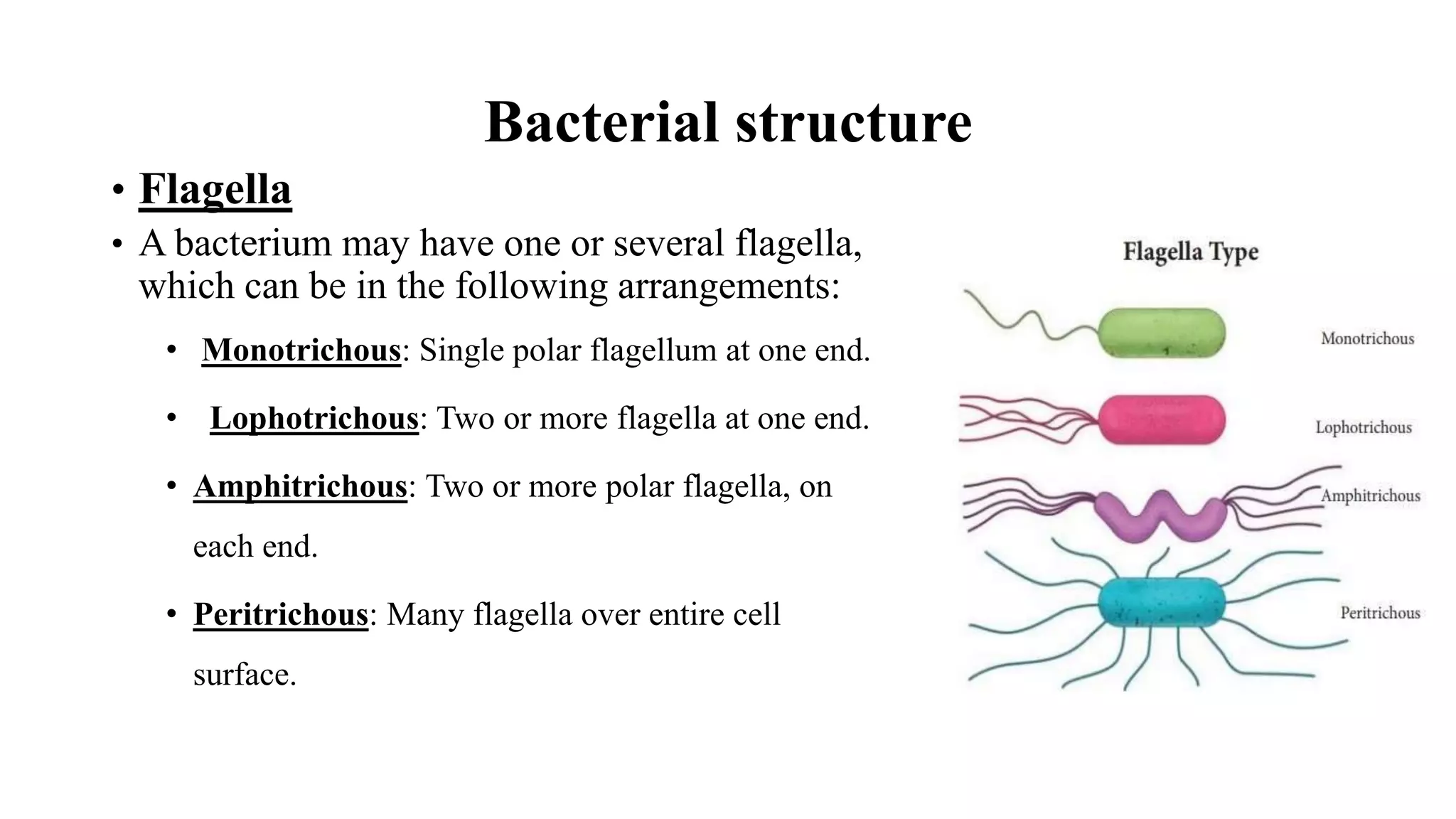 Bacterial structure

• Flagella

• A bacterium may have one or several flagella, which can be in the following arrangements:

• Monotrichous: Single polar flagellum at one end.

• Lophotrichous: Two or more flagella at one end.

• Amphitrichous: Two or more polar flagella, on each end.

• Peritrichous: Many flagella over entire cell surface.

Flagella Type

Monotrichous

Lophotrichous

Amphitrichous

Peritrichous